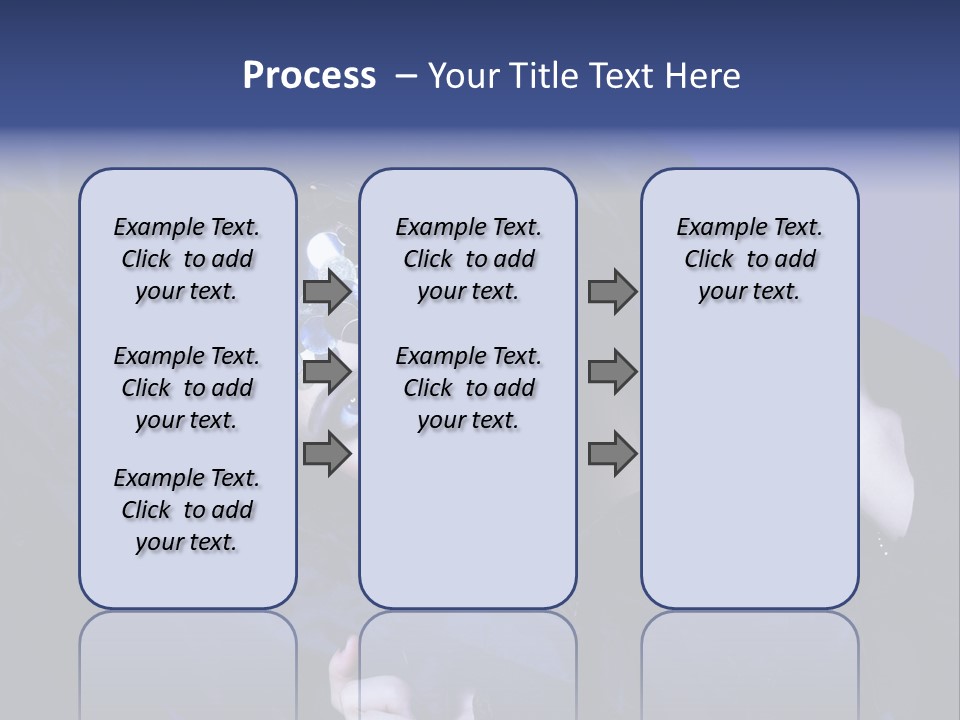 Process – Your Title Text Here

Example Text. Click to add your text.

Example Text. Click to add your text.

Example Text. Click to add your text.

Example Text. Click to add your text.

Example Text. Click to add your text.

Example Text. Click to add your text.